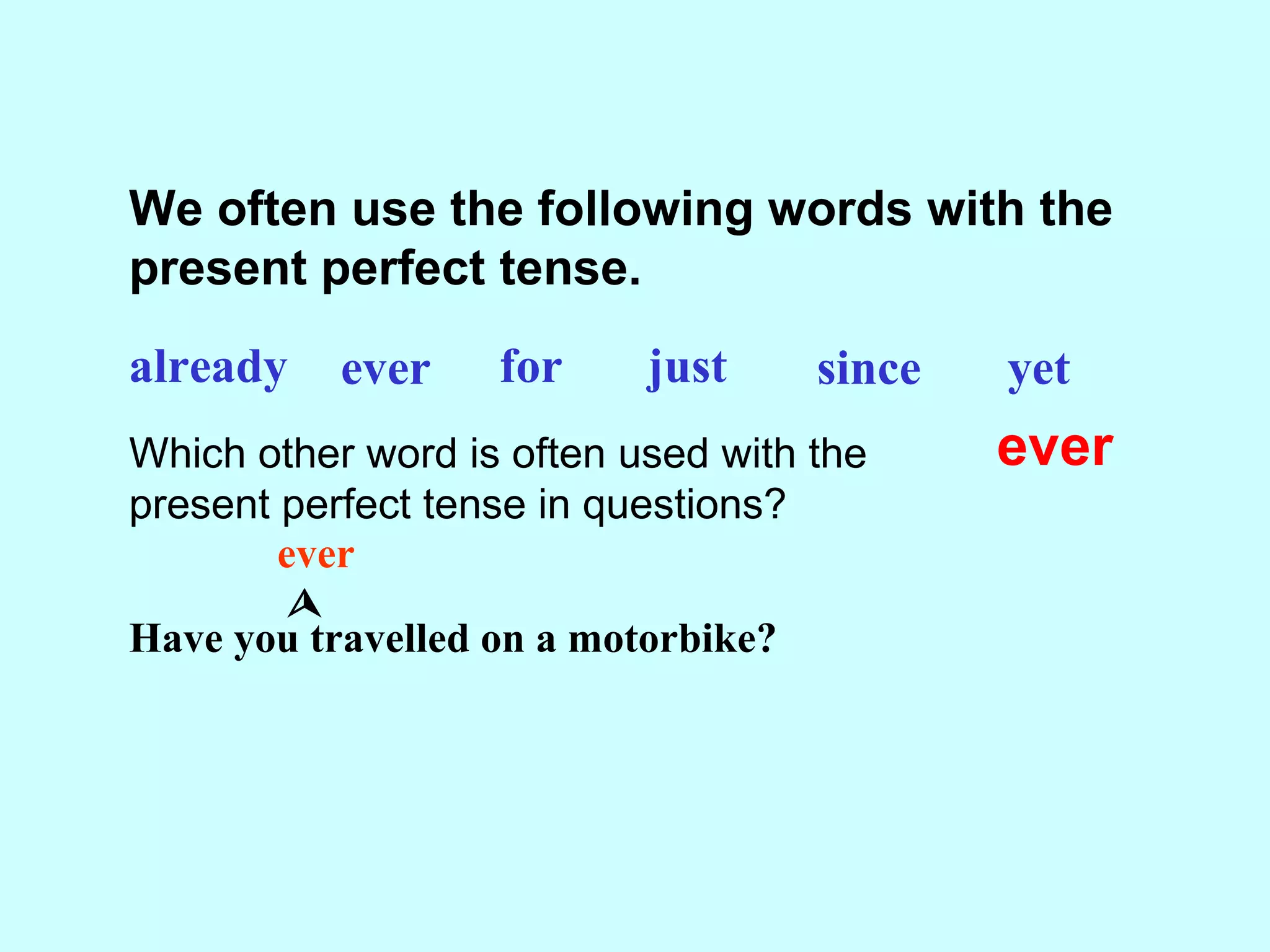 We often use the following words with the present perfect tense.

already ever for just since yet

Which other word is often used with the present perfect tense in questions?

ever

ever

Have you travelled on a motorbike?